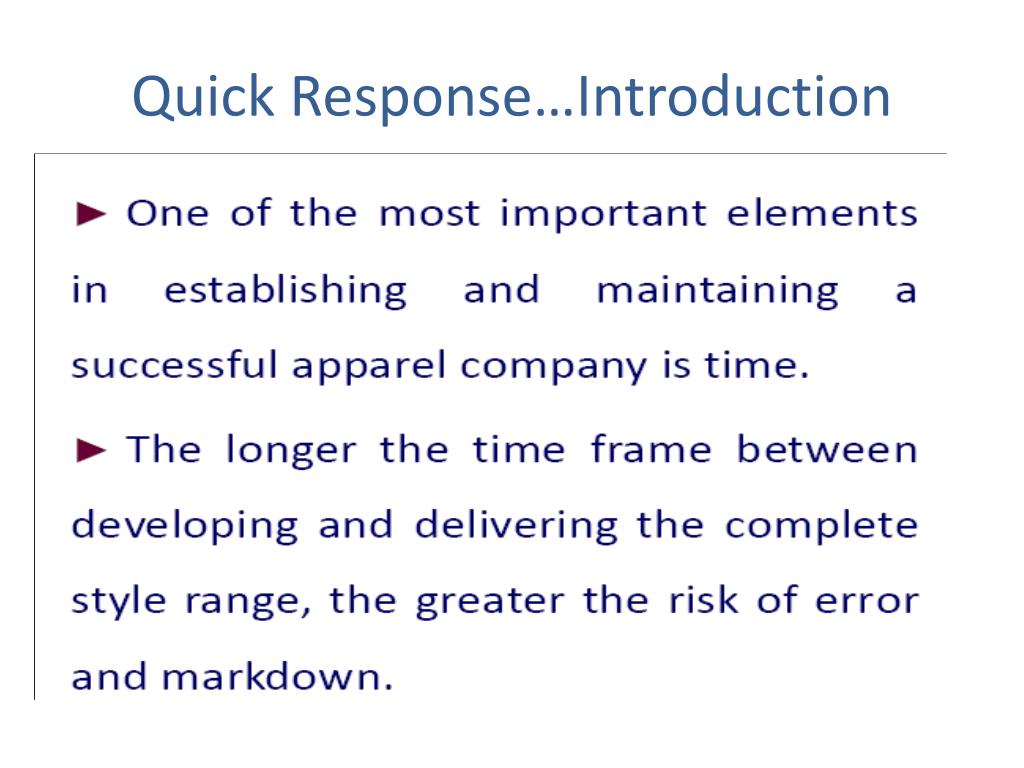 Quick Response…Introduction

► One of the most important elements in establishing and maintaining a successful apparel company is time.

► The longer the time frame between developing and delivering the complete style range, the greater the risk of error and markdown.